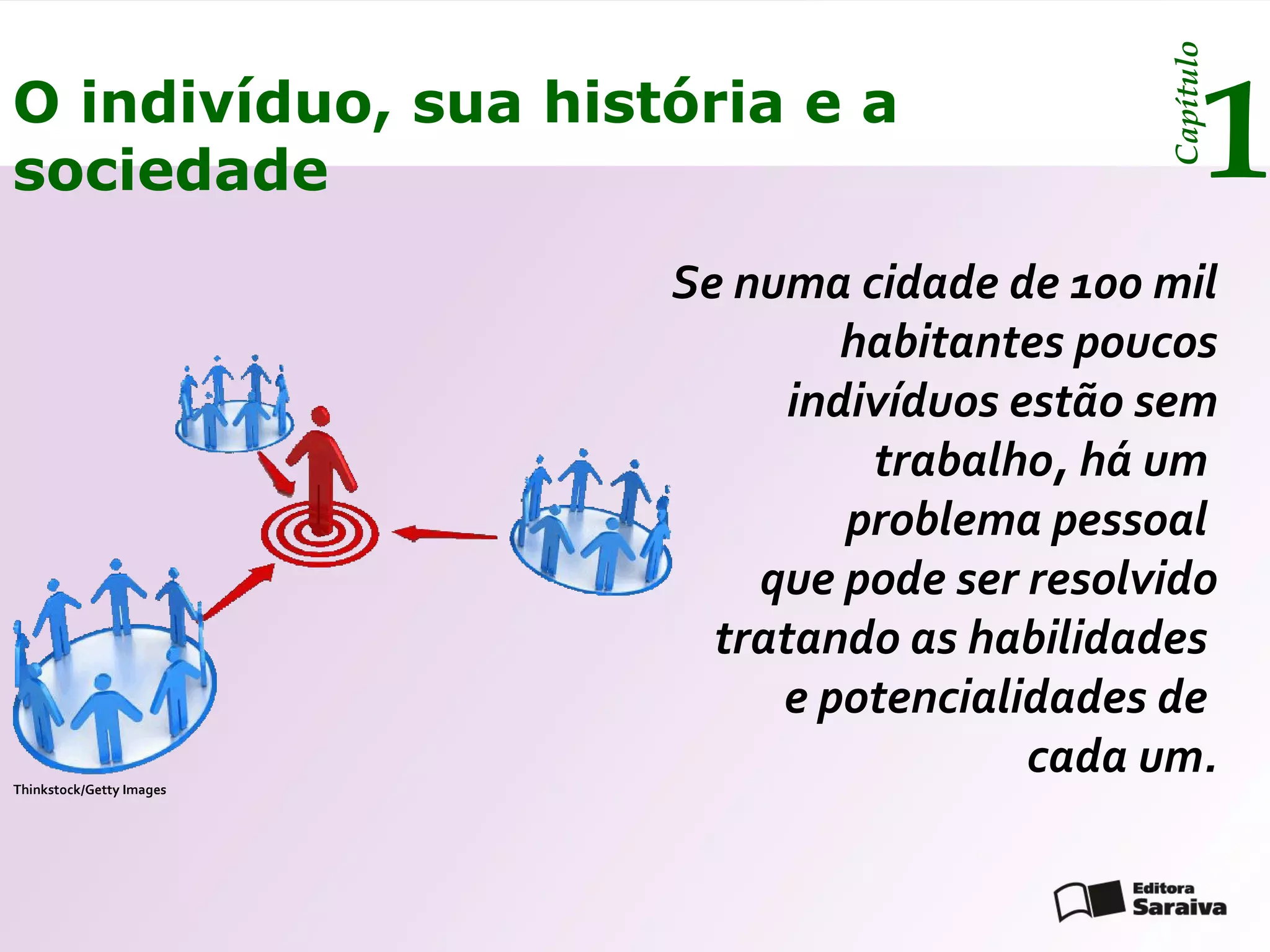 O indivíduo, sua história e a sociedade

Capítulo 1

Se numa cidade de 100 mil habitantes poucos indivíduos estão sem trabalho, há um problema pessoal que pode ser resolvido tratando as habilidades e potencialidades de cada um.

Thinkstock/Getty Images

Editora Saraiva